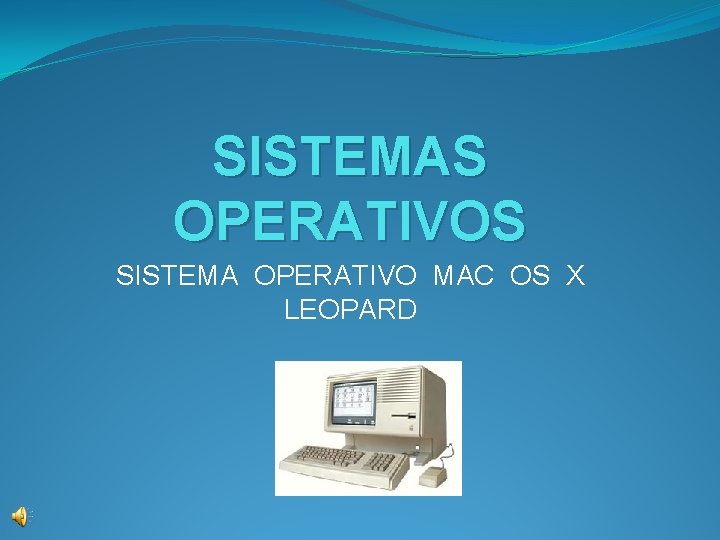 SISTEMAS OPERATIVOS

SISTEMA OPERATIVO MAC OS X LEOPARD